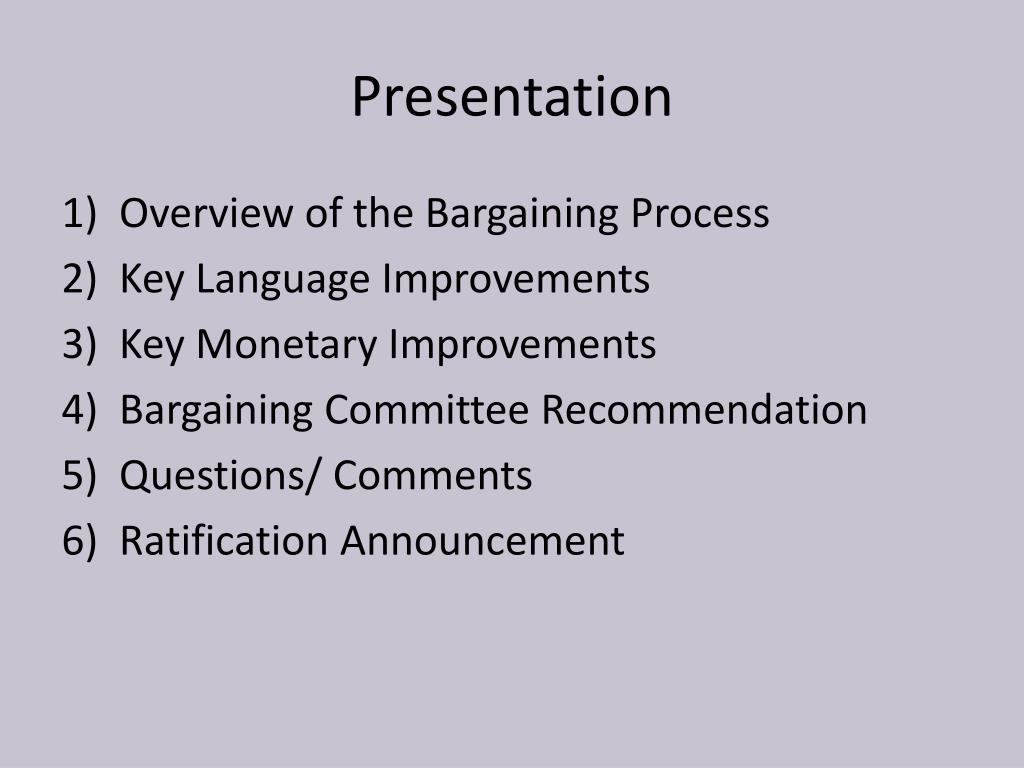 Presentation

1) Overview of the Bargaining Process
2) Key Language Improvements
3) Key Monetary Improvements
4) Bargaining Committee Recommendation
5) Questions/ Comments
6) Ratification Announcement